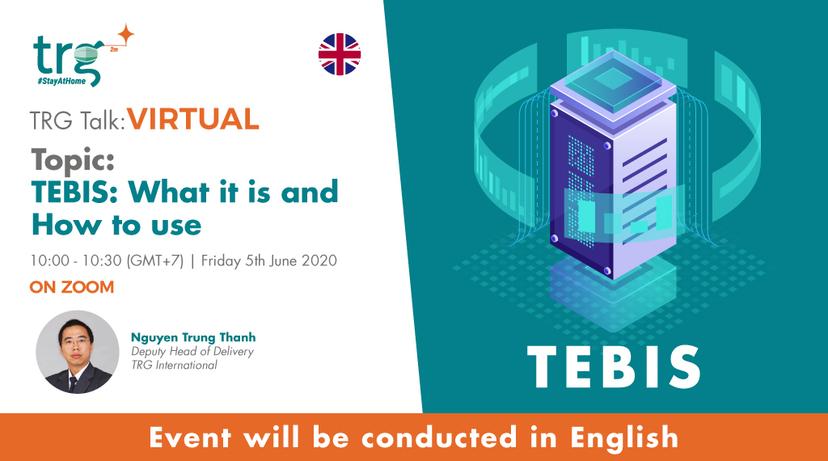 trg
#StayAtHome

TRG Talk: VIRTUAL

Topic:
TEBIS: What it is and How to use

10:00 - 10:30 (GMT+7) | Friday 5th June 2020

ON ZOOM

Nguyen Trung Thanh
Deputy Head of Delivery
TRG International

TEBIS

Event will be conducted in English